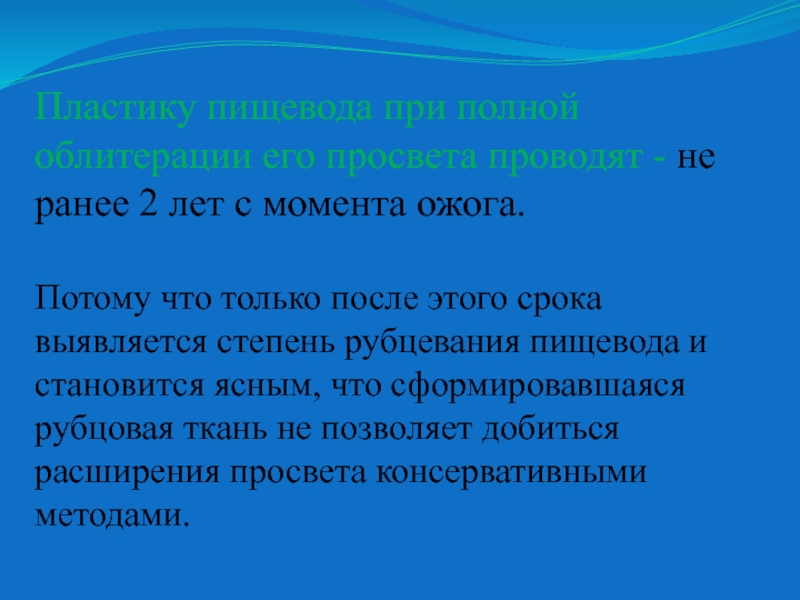 Пластику пищевода при полной облитерации его просвета проводят - не ранее 2 лет с момента ожога.

Потому что только после этого срока выявляется степень рубцевания пищевода и становится ясным, что сформировавшаяся рубцовая ткань не позволяет добиться расширения просвета консервативными методами.